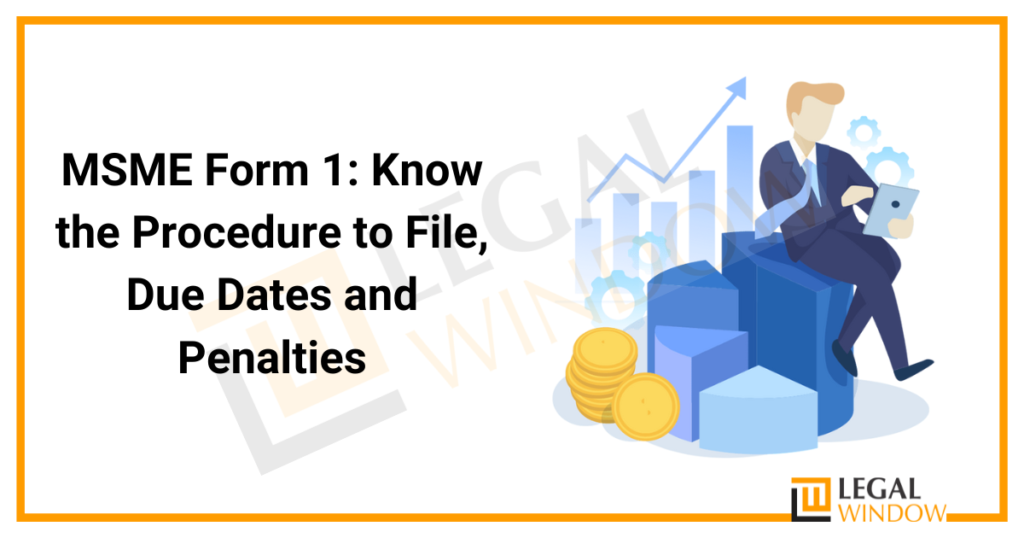 MSME Form 1: Know the Procedure to File, Due Dates and Penalties

LEGAL WINDOW

LEGAL WINDOW